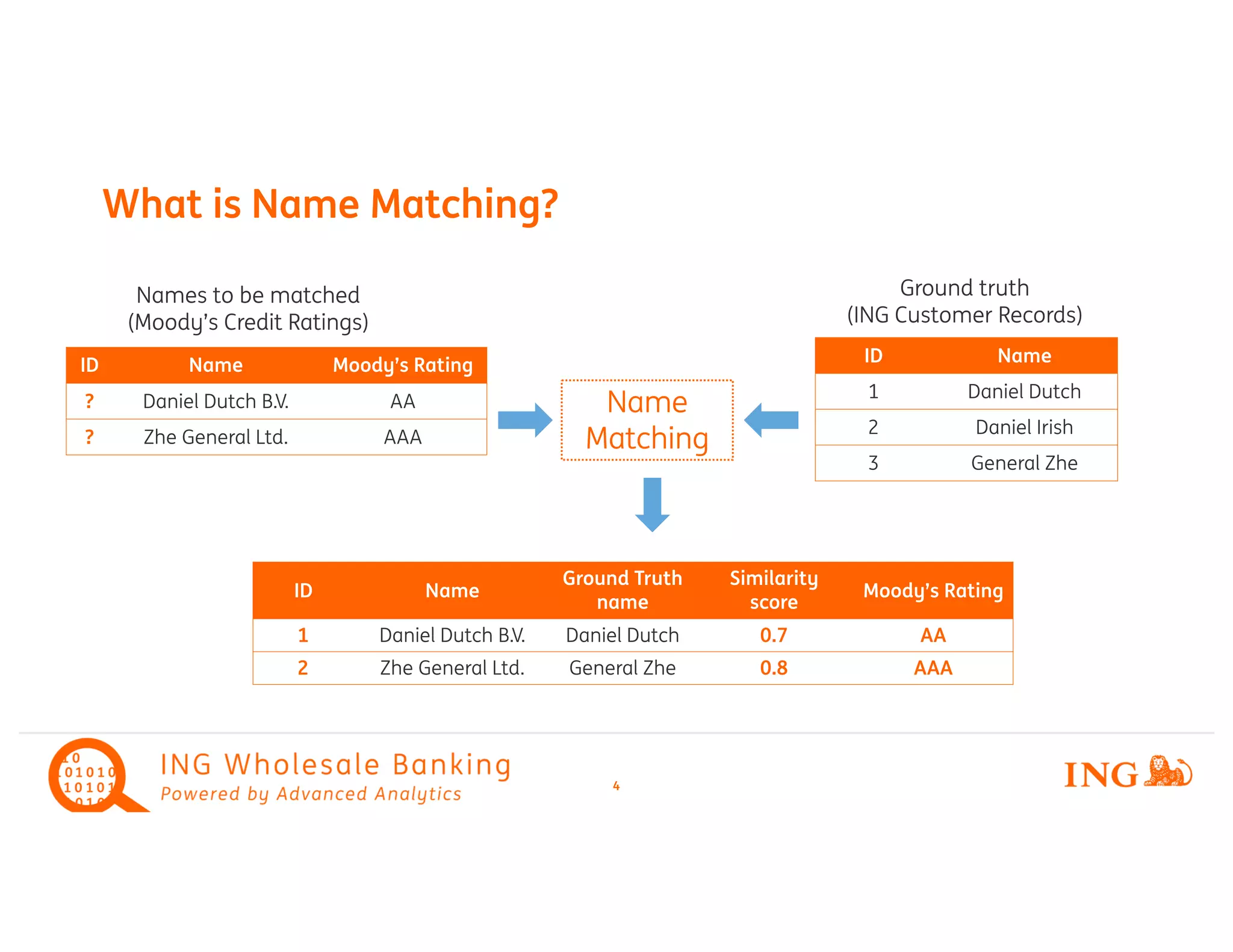 What is Name Matching?

Names to be matched
(Moody's Credit Ratings)

| ID | Name | Moody's Rating |
|---|---|---|
| ? | Daniel Dutch B.V. | AA |
| ? | Zhe General Ltd. | AAA |

Name Matching

Ground truth
(ING Customer Records)

| ID | Name |
|---|---|
| 1 | Daniel Dutch |
| 2 | Daniel Irish |
| 3 | General Zhe |

| ID | Name | Ground Truth name | Similarity score | Moody's Rating |
|---|---|---|---|---|
| 1 | Daniel Dutch B.V. | Daniel Dutch | 0.7 | AA |
| 2 | Zhe General Ltd. | General Zhe | 0.8 | AAA |

10 01010 10101 010

ING Wholesale Banking
Powered by Advanced Analytics

4

ING